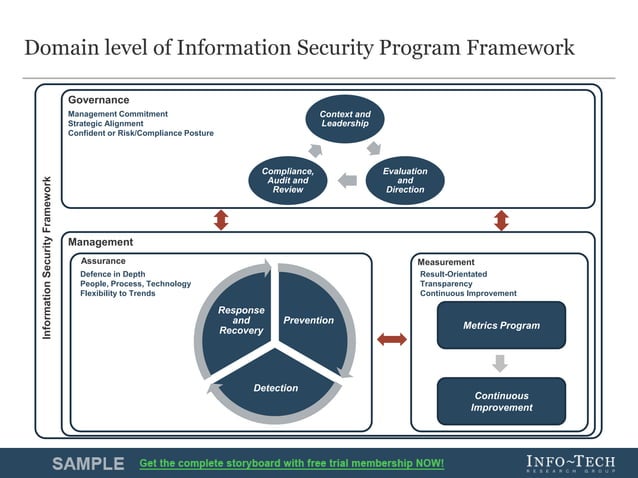 Domain level of Information Security Program Framework

Information Security Framework

Governance

Management Commitment
Strategic Alignment
Confident or Risk/Compliance Posture

Context and Leadership

Evaluation and Direction

Compliance, Audit and Review

Management

Assurance

Defence in Depth
People, Process, Technology
Flexibility to Trends

Response and Recovery

Prevention

Detection

Measurement

Result-Orientated
Transparency
Continuous Improvement

Metrics Program

Continuous Improvement

SAMPLE Get the complete storyboard with free trial membership NOW!

INFO~TECH RESEARCH GROUP